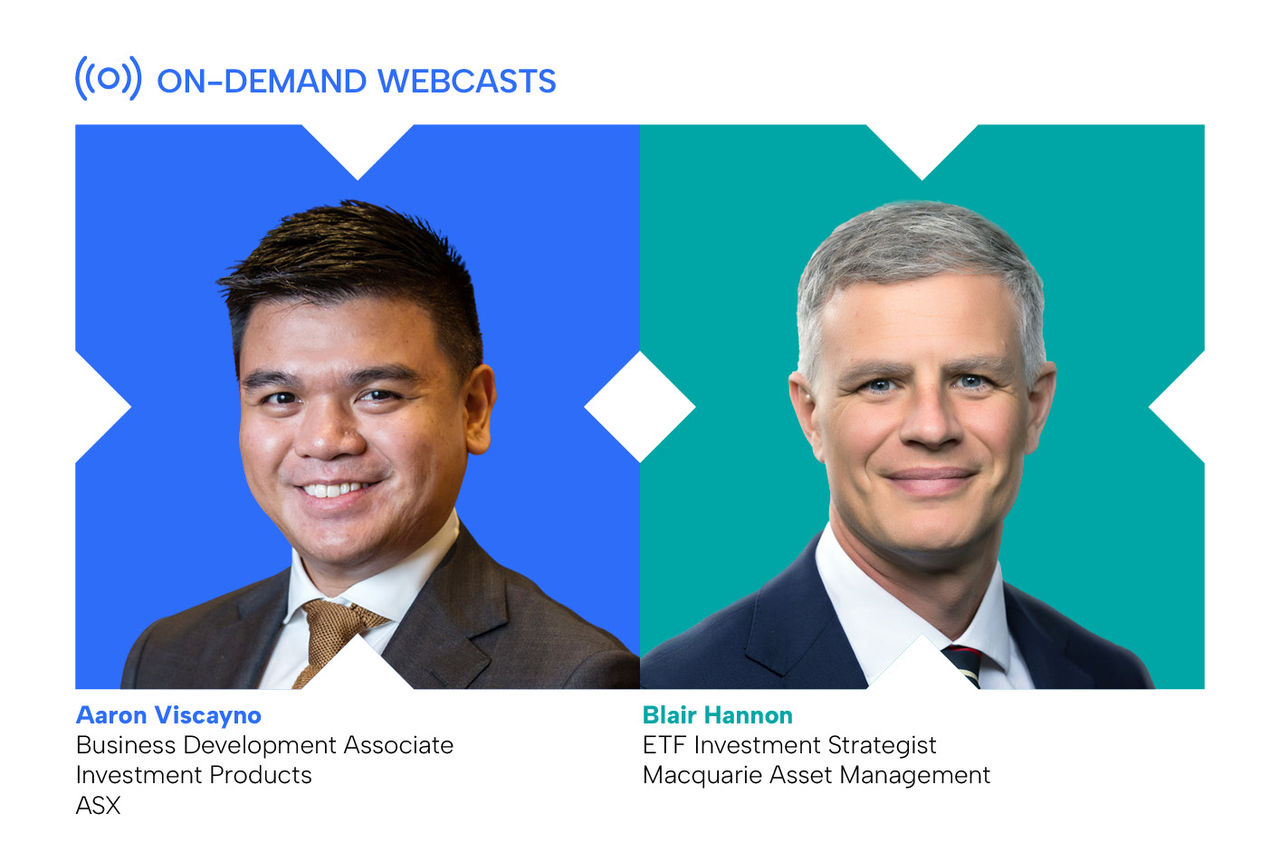 ON-DEMAND WEBCASTS

Aaron Viscayno
Business Development Associate
Investment Products
ASX

Blair Hannon
ETF Investment Strategist
Macquarie Asset Management